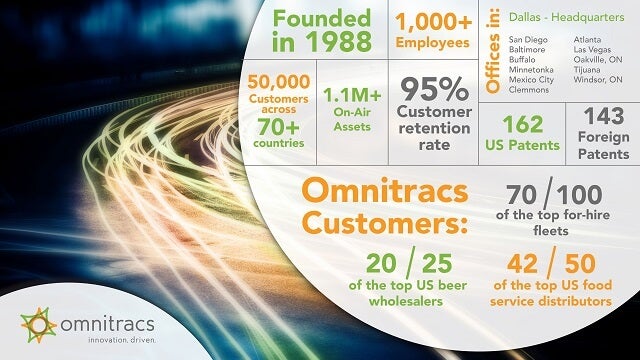 Founded in 1988

1,000+ Employees

Offices in:

Dallas - Headquarters

San Diego
Baltimore
Buffalo
Minnetonka
Mexico City
Clemmons

Atlanta
Las Vegas
Oakville, ON
Tijuana
Windsor, ON

50,000 Customers across 70+ countries

1.1M+ On-Air Assets

95% Customer retention rate

162 US Patents

143 Foreign Patents

Omnitracs Customers:

70 / 100 of the top for-hire fleets

20 / 25 of the top US beer wholesalers

42 / 50 of the top US food service distributors

omnitracs
innovation. driven.